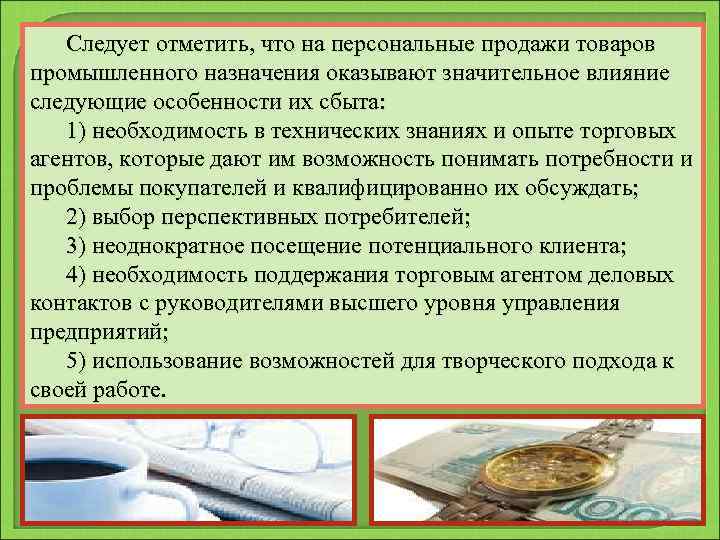 Следует отметить, что на персональные продажи товаров промышленного назначения оказывают значительное влияние следующие особенности их сбыта:

1) необходимость в технических знаниях и опыте торговых агентов, которые дают им возможность понимать потребности и проблемы покупателей и квалифицированно их обсуждать;

2) выбор перспективных потребителей;

3) неоднократное посещение потенциального клиента;

4) необходимость поддержания торговым агентом деловых контактов с руководителями высшего уровня управления предприятий;

5) использование возможностей для творческого подхода к своей работе.